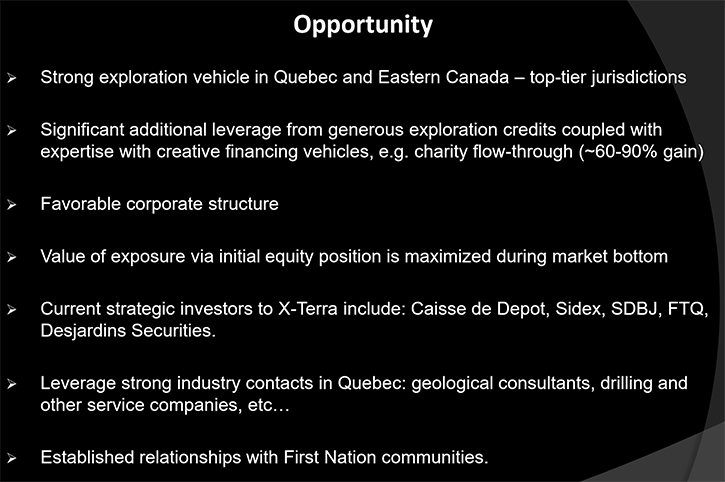 Opportunity

➢ Strong exploration vehicle in Quebec and Eastern Canada – top-tier jurisdictions

➢ Significant additional leverage from generous exploration credits coupled with expertise with creative financing vehicles, e.g. charity flow-through (~60-90% gain)

➢ Favorable corporate structure

➢ Value of exposure via initial equity position is maximized during market bottom

➢ Current strategic investors to X-Terra include: Caisse de Depot, Sidex, SDBJ, FTQ, Desjardins Securities.

➢ Leverage strong industry contacts in Quebec: geological consultants, drilling and other service companies, etc…

➢ Established relationships with First Nation communities.